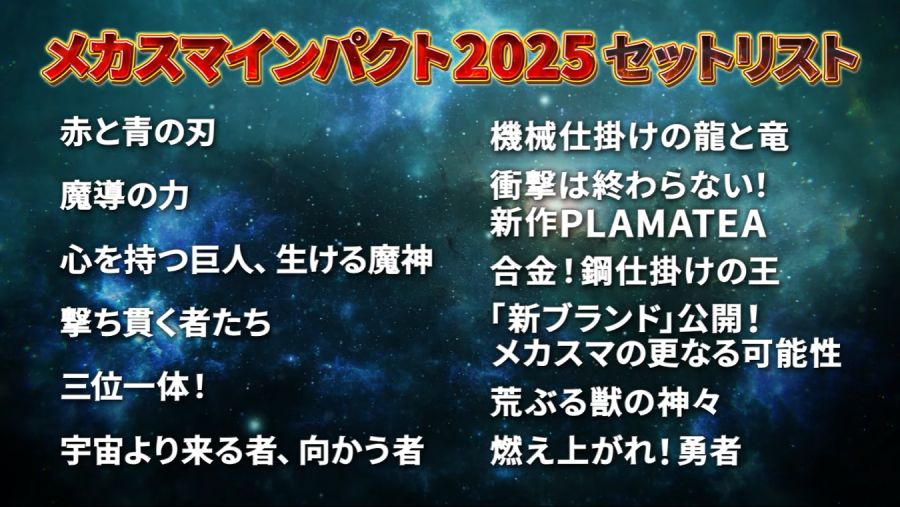 メカスマインパクト2025 セットリスト

赤と青の刃

魔導の力

心を持つ巨人、生ける魔神

撃ち貫く者たち

三位一体！

宇宙より来る者、向かう者

機械仕掛けの龍と竜

衝撃は終わらない！
新作PLAMATEA

合金！鋼仕掛けの王

「新ブランド」公開！
メカスマの更なる可能性

荒ぶる獣の神々

燃え上がれ！勇者